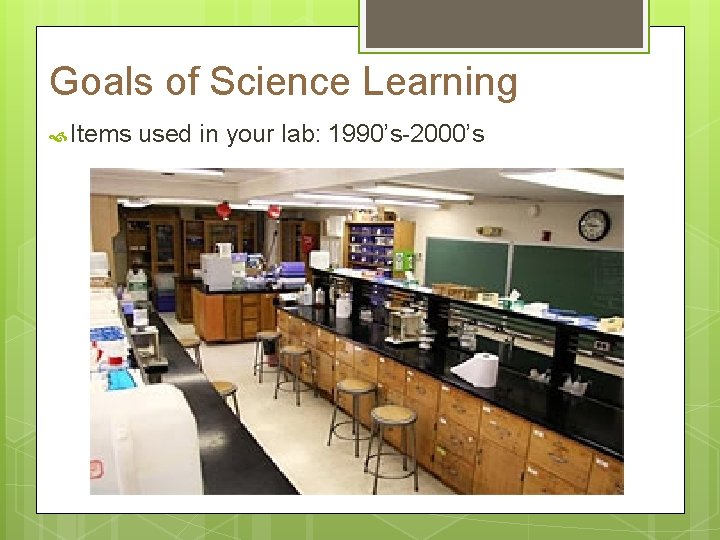 Goals of Science Learning

Items used in your lab: 1990's-2000's